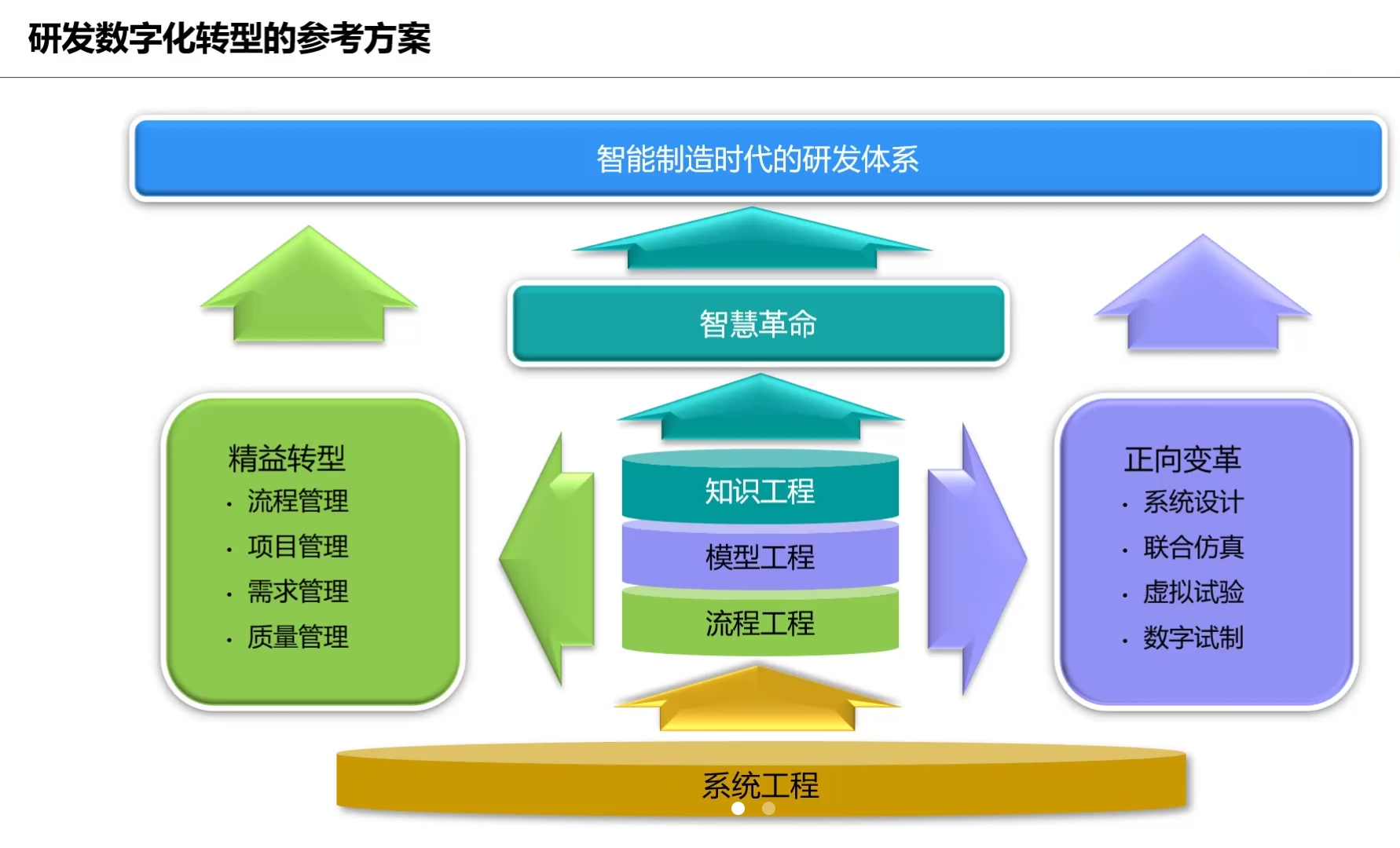 研发数字化转型的参考方案

智能制造时代的研发体系

智慧革命

精益转型
· 流程管理
· 项目管理
· 需求管理
· 质量管理

知识工程
模型工程
流程工程

正向变革
· 系统设计
· 联合仿真
· 虚拟试验
· 数字试制

系统工程